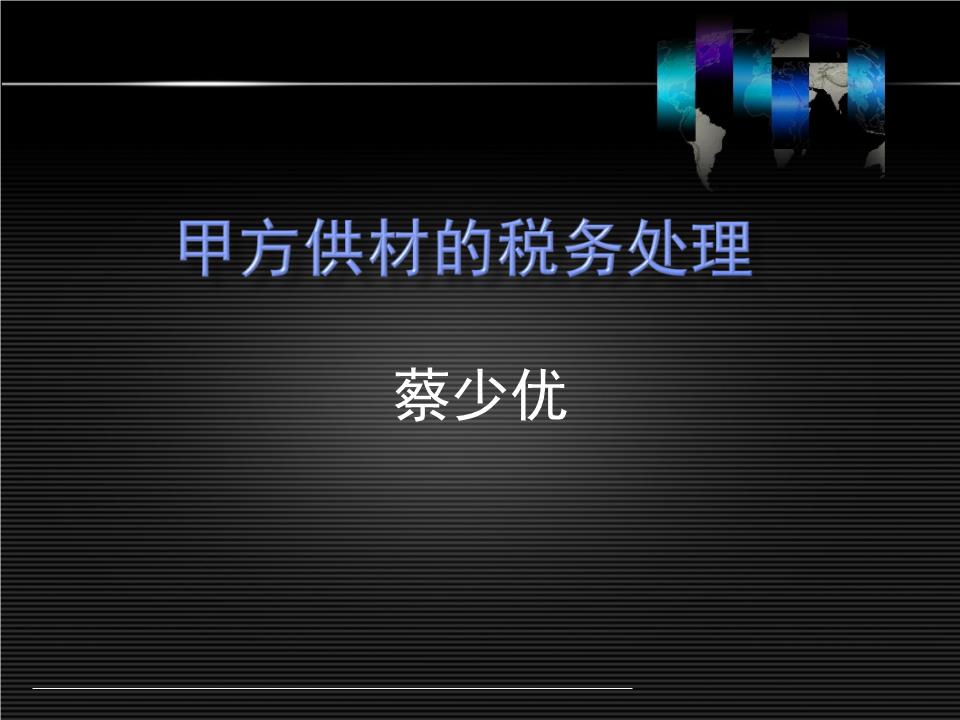 甲方供材的税务处理

蔡少优